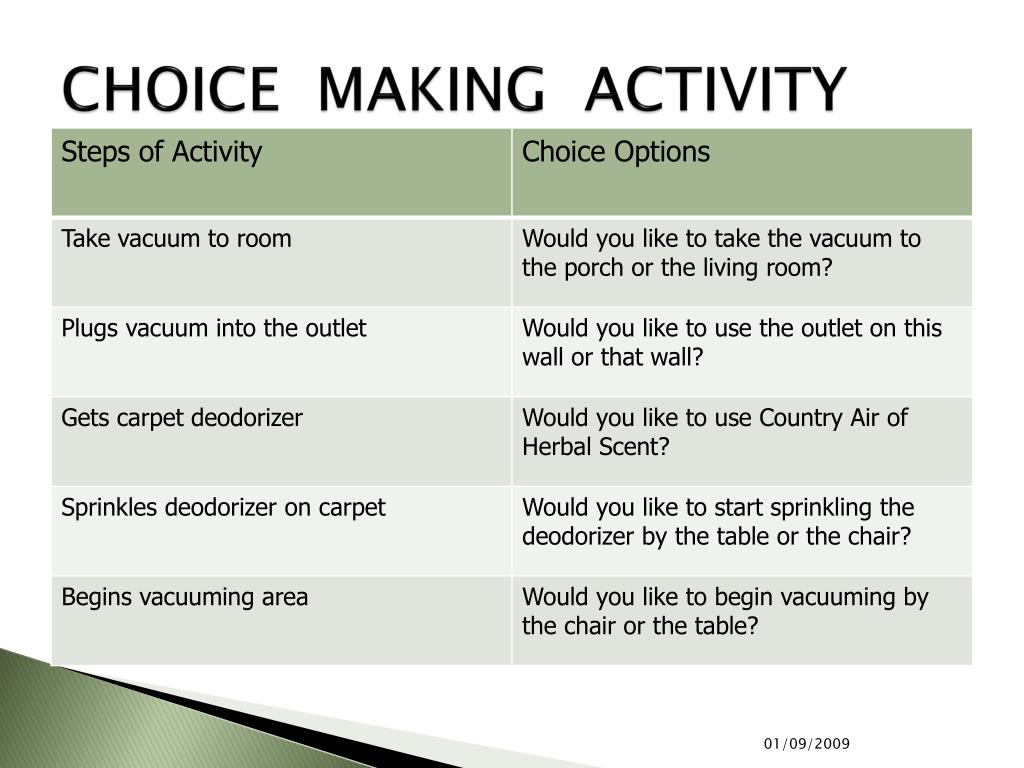 CHOICE MAKING ACTIVITY

| Steps of Activity | Choice Options |
|---|---|
| Take vacuum to room | Would you like to take the vacuum to the porch or the living room? |
| Plugs vacuum into the outlet | Would you like to use the outlet on this wall or that wall? |
| Gets carpet deodorizer | Would you like to use Country Air of Herbal Scent? |
| Sprinkles deodorizer on carpet | Would you like to start sprinkling the deodorizer by the table or the chair? |
| Begins vacuuming area | Would you like to begin vacuuming by the chair or the table? |

01/09/2009